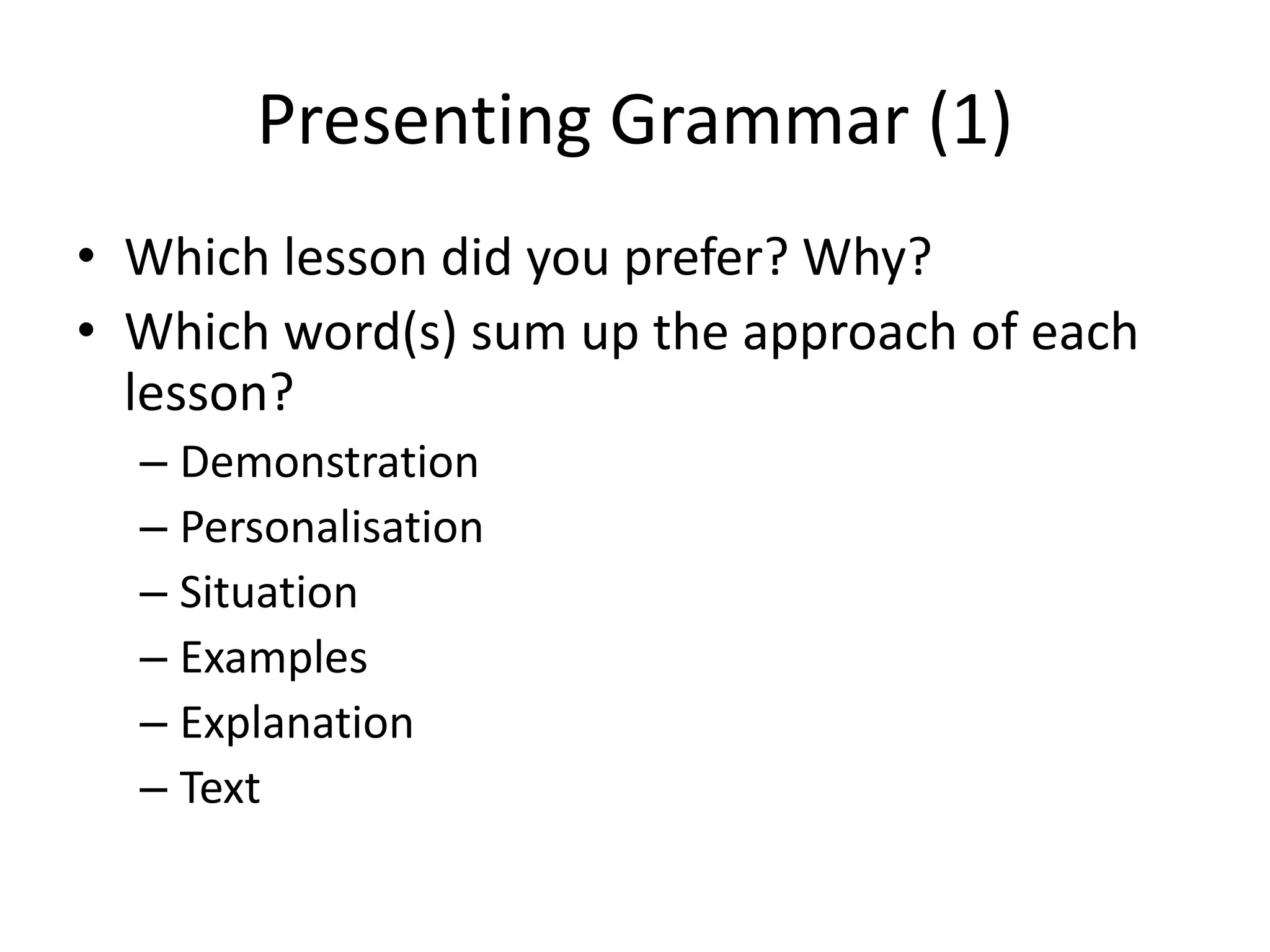 Presenting Grammar (1)

• Which lesson did you prefer? Why?
• Which word(s) sum up the approach of each lesson?
– Demonstration
– Personalisation
– Situation
– Examples
– Explanation
– Text